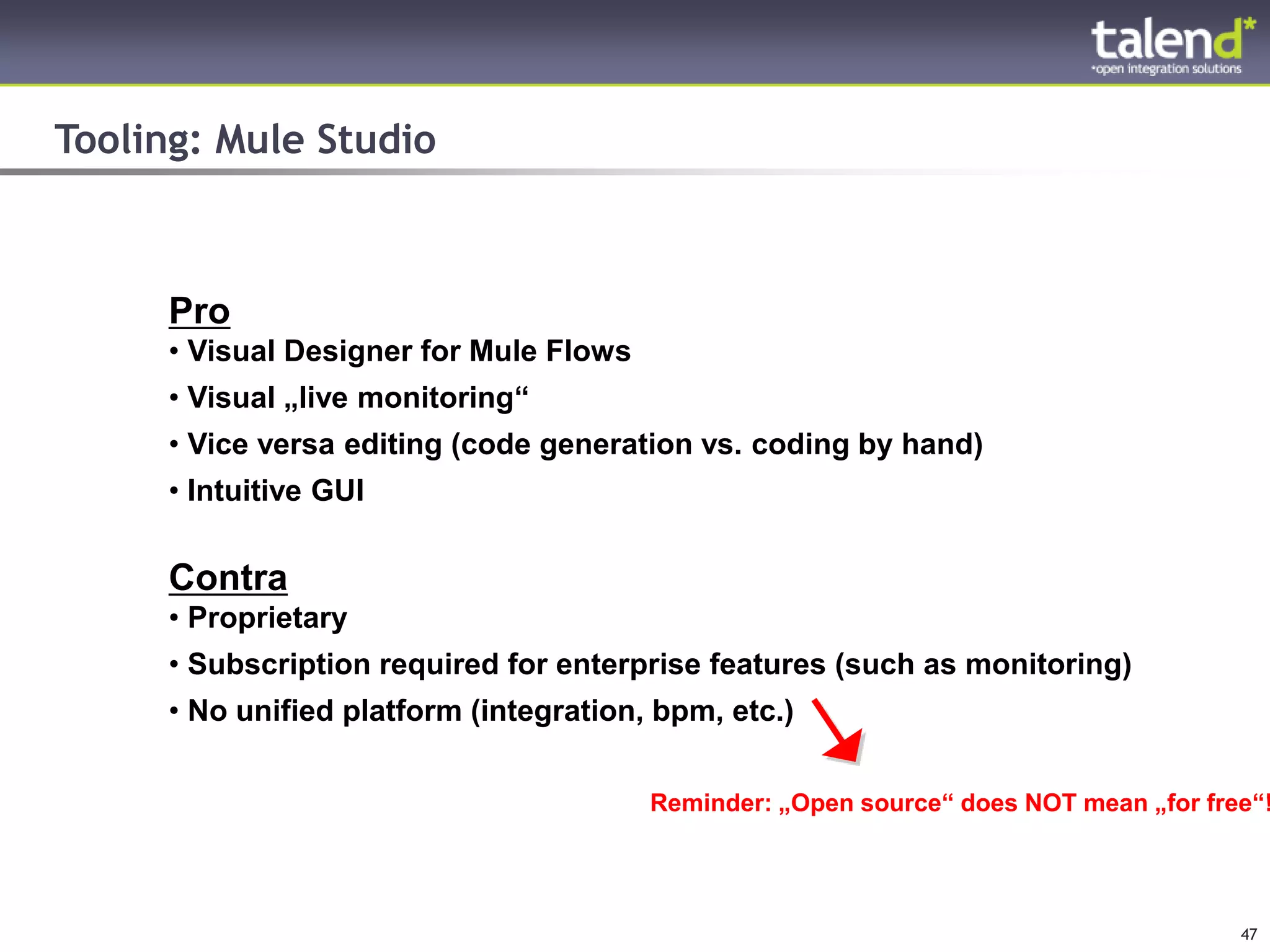 talend*
*open integration solutions

Tooling: Mule Studio

Pro
• Visual Designer for Mule Flows
• Visual „live monitoring“
• Vice versa editing (code generation vs. coding by hand)
• Intuitive GUI

Contra
• Proprietary
• Subscription required for enterprise features (such as monitoring)
• No unified platform (integration, bpm, etc.)

Reminder: „Open source“ does NOT mean „for free“!

47